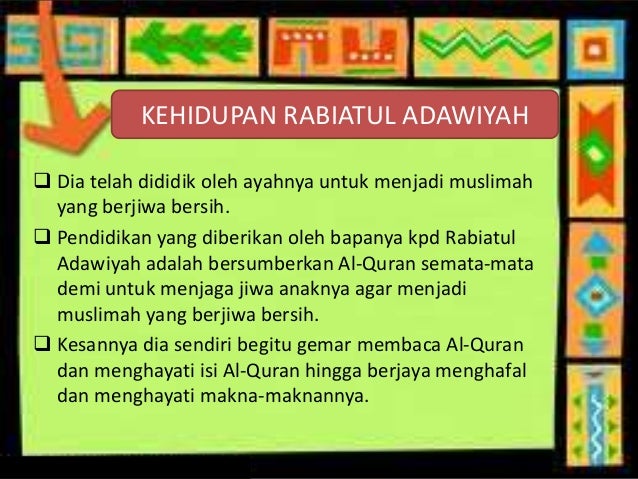 KEHIDUPAN RABIATUL ADAWIYAH

❑ Dia telah dididik oleh ayahnya untuk menjadi muslimah yang berjiwa bersih.

❑ Pendidikan yang diberikan oleh bapanya kpd Rabiatul Adawiyah adalah bersumberkan Al-Quran semata-mata demi untuk menjaga jiwa anaknya agar menjadi muslimah yang berjiwa bersih.

❑ Kesannya dia sendiri begitu gemar membaca Al-Quran dan menghayati isi Al-Quran hingga berjaya menghafal dan menghayati makna-maknannya.